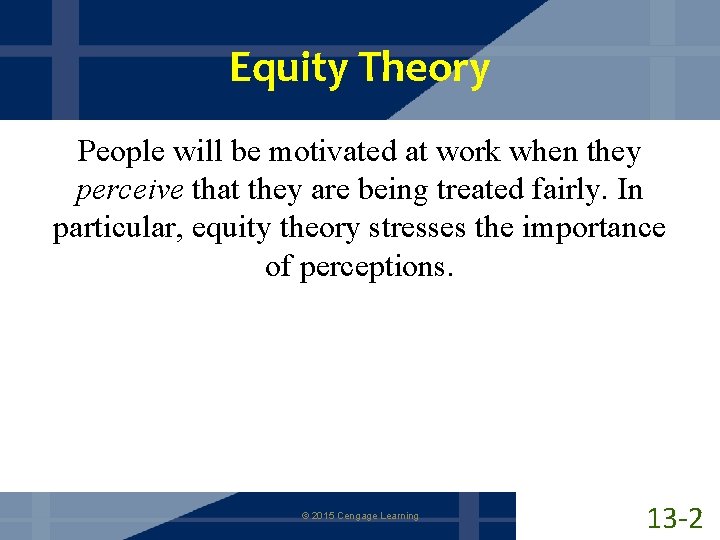 Equity Theory

People will be motivated at work when they perceive that they are being treated fairly. In particular, equity theory stresses the importance of perceptions.

© 2015 Cengage Learning

13-2